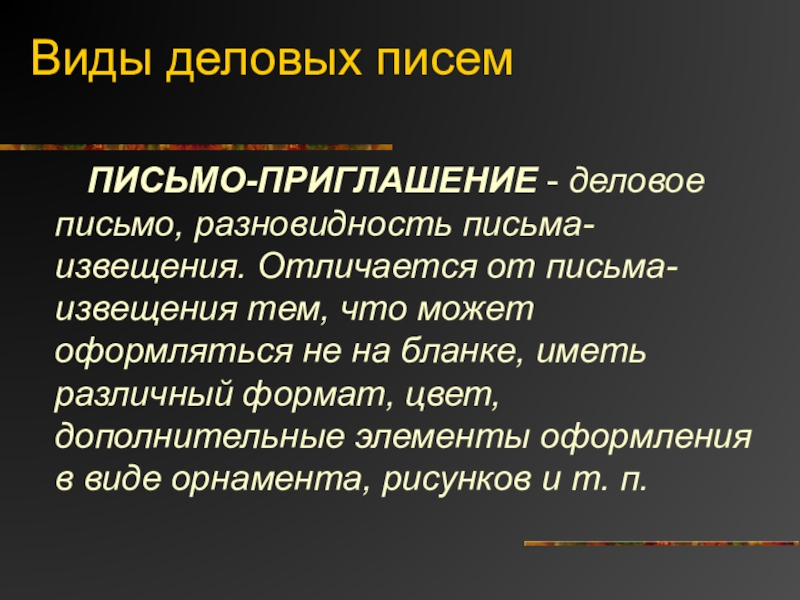 Виды деловых писем

ПИСЬМО-ПРИГЛАШЕНИЕ - деловое письмо, разновидность письма-извещения. Отличается от письма-извещения тем, что может оформляться не на бланке, иметь различный формат, цвет, дополнительные элементы оформления в виде орнамента, рисунков и т. п.